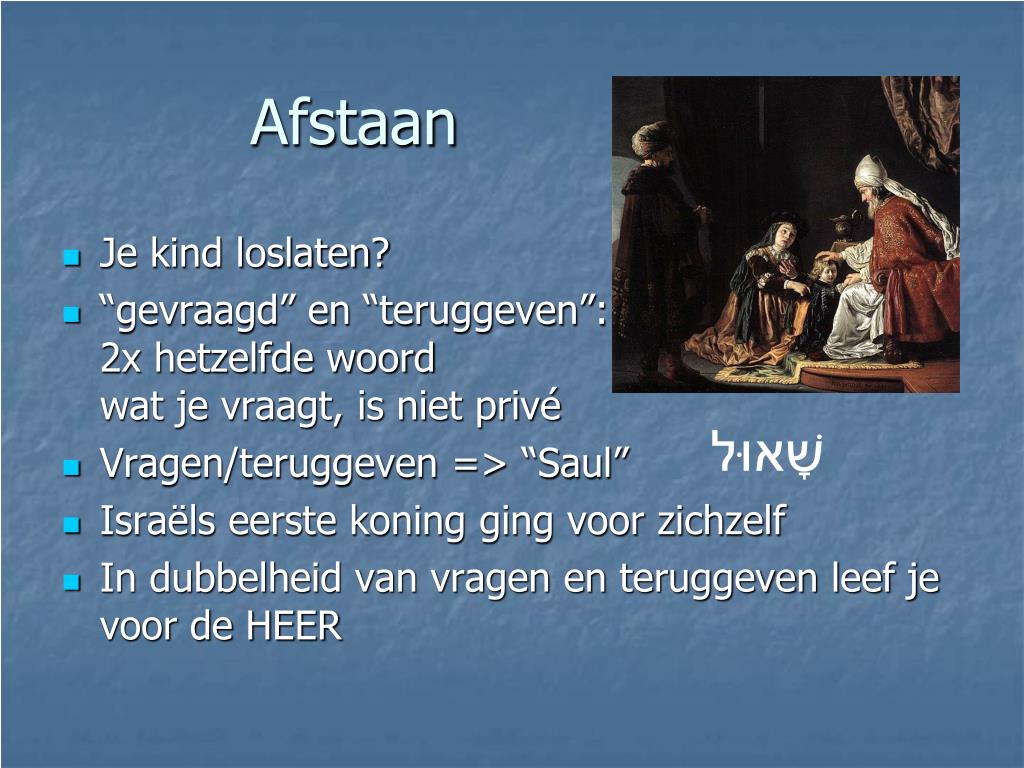 Afstaan

- Je kind loslaten?
- “gevraagd” en “teruggeven”: 2x hetzelfde woord
wat je vraagt, is niet privé
- Vragen/teruggeven => “Saul”

שָׁאוּל

- Israëls eerste koning ging voor zichzelf
- In dubbelheid van vragen en teruggeven leef je voor de HEER